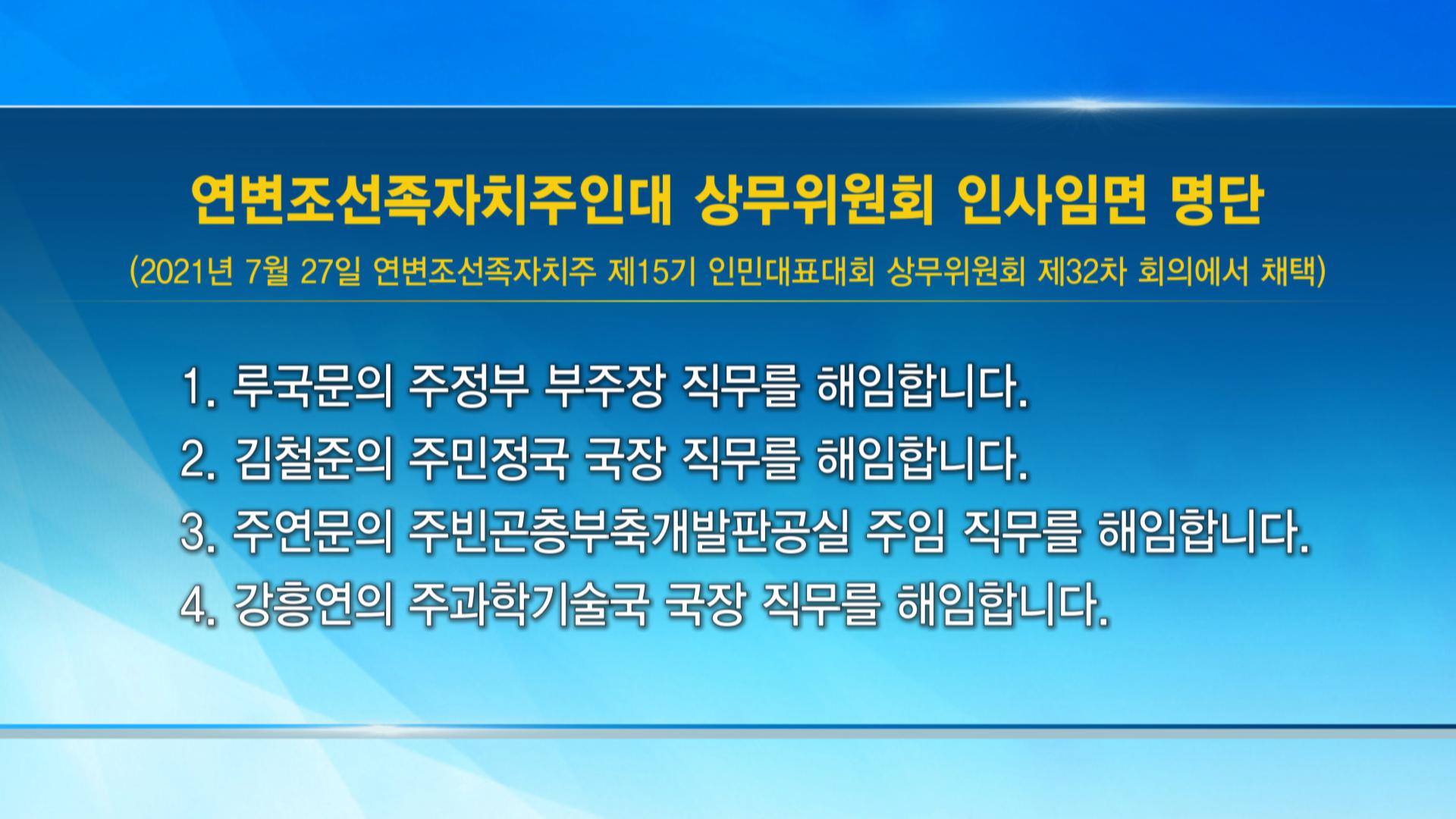 연변조선족자치주인대 상무위원회 인사임면 명단

(2021년 7월 27일 연변조선족자치주 제15기 인민대표대회 상무위원회 제32차 회의에서 채택)

1. 루국문의 주정부 부주장 직무를 해임합니다.
2. 김철준의 주민정국 국장 직무를 해임합니다.
3. 주연문의 주빈곤층부축개발판공실 주임 직무를 해임합니다.
4. 강흥연의 주과학기술국 국장 직무를 해임합니다.